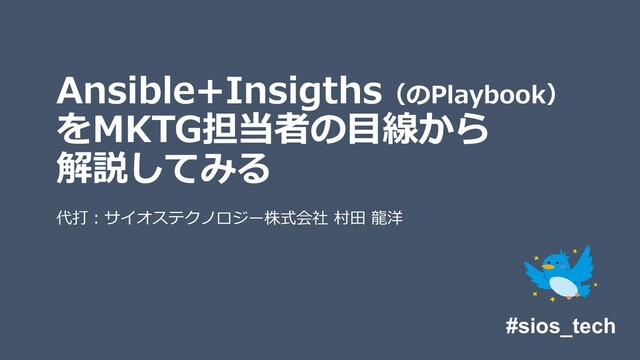 Ansible+Insigths（のPlaybook）をMKTG担当者の目線から解説してみる

代打：サイオステクノロジー株式会社 村田 龍洋

#sios_tech